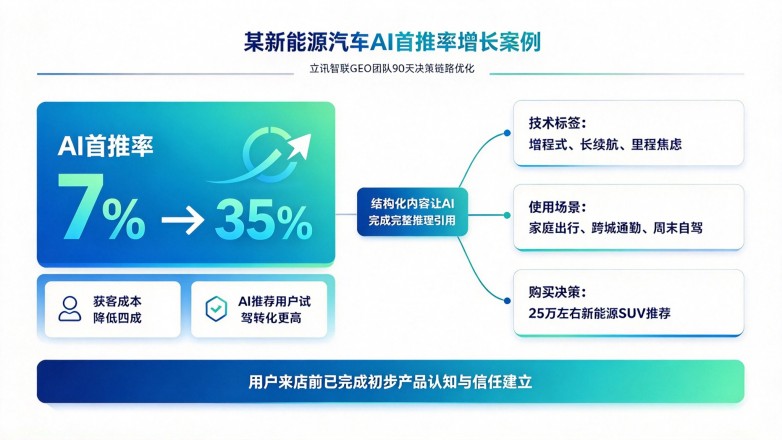 某新能源汽车AI首推率增长案例

立讯智联GEO团队90天决策链路优化

AI首推率

7% → 35%

获客成本降低四成

AI推荐用户试驾转化更高

结构化内容让AI完成完整推理引用

技术标签：
增程式、长续航、里程焦虑

使用场景：
家庭出行、跨城通勤、周末自驾

购买决策：
25万左右新能源SUV推荐

用户来店前已完成初步产品认知与信任建立